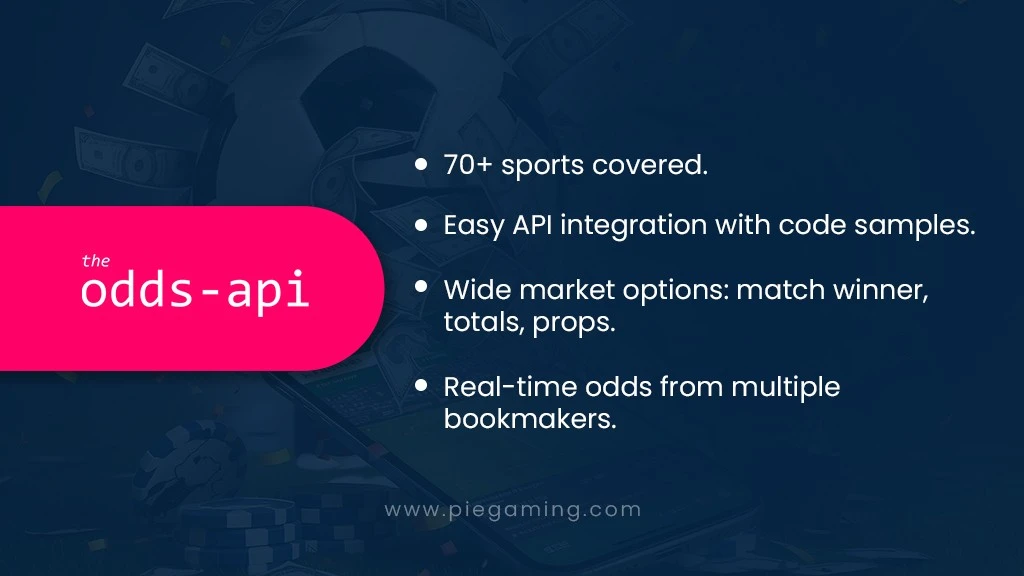 the
odds-api

- 70+ sports covered.
- Easy API integration with code samples.
- Wide market options: match winner, totals, props.
- Real-time odds from multiple bookmakers.

www.piegaming.com